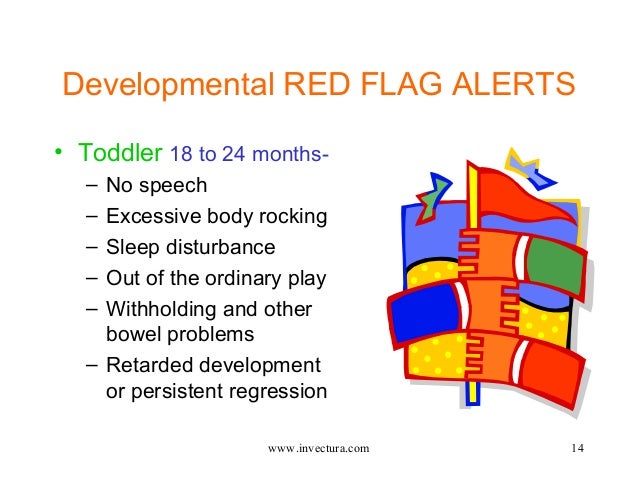 Developmental RED FLAG ALERTS

• Toddler 18 to 24 months-
– No speech
– Excessive body rocking
– Sleep disturbance
– Out of the ordinary play
– Withholding and other bowel problems
– Retarded development or persistent regression

www.invectura.com

14